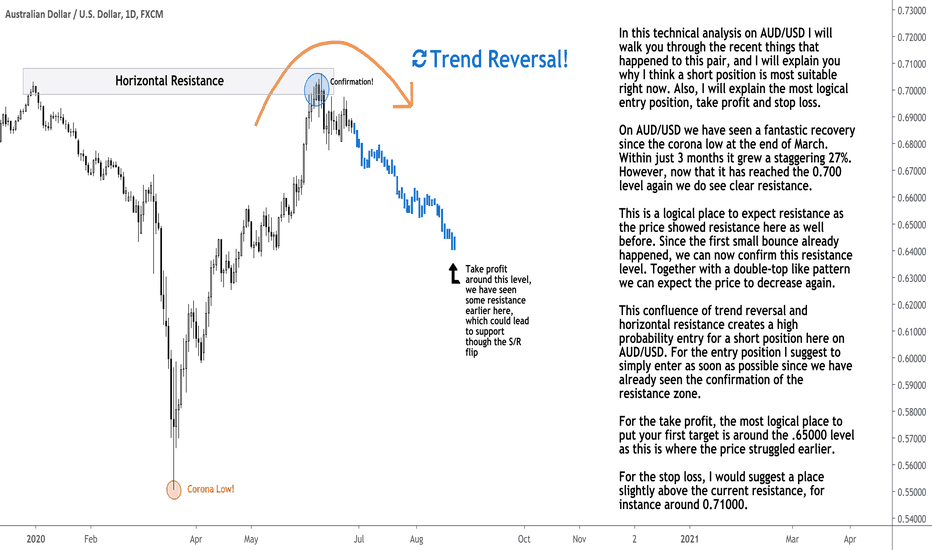 Australian Dollar / U.S. Dollar, 1D, FXCM

Horizontal Resistance

Confirmation!

Trend Reversal!

Take profit around this level, we have seen some resistance earlier here, which could lead to support though the S/R flip

Corona Low!

In this technical analysis on AUD/USD I will walk you through the recent things that happened to this pair, and I will explain you why I think a short position is most suitable right now. Also, I will explain the most logical entry position, take profit and stop loss.

On AUD/USD we have seen a fantastic recovery since the corona low at the end of March. Within just 3 months it grew a staggering 27%. However, now that it has reached the 0.700 level again we do see clear resistance.

This is a logical place to expect resistance as the price showed resistance here as well before. Since the first small bounce already happened, we can now confirm this resistance level. Together with a double-top like pattern we can expect the price to decrease again.

This confluence of trend reversal and horizontal resistance creates a high probability entry for a short position here on AUD/USD. For the entry position I suggest to simply enter as soon as possible since we have already seen the confirmation of the resistance zone.

For the take profit, the most logical place to put your first target is around the .65000 level as this is where the price struggled earlier.

For the stop loss, I would suggest a place slightly above the current resistance, for instance around 0.71000.

0.73000
0.72000
0.71000
0.70000
0.69000
0.68000
0.67000
0.66000
0.65000
0.64000
0.63000
0.62000
0.61000
0.60000
0.59000
0.58000
0.57000
0.56000
0.55000
0.54000

2020
Feb
Apr
May
Jul
Aug
Oct
Nov
2
2021
Mar
Apr